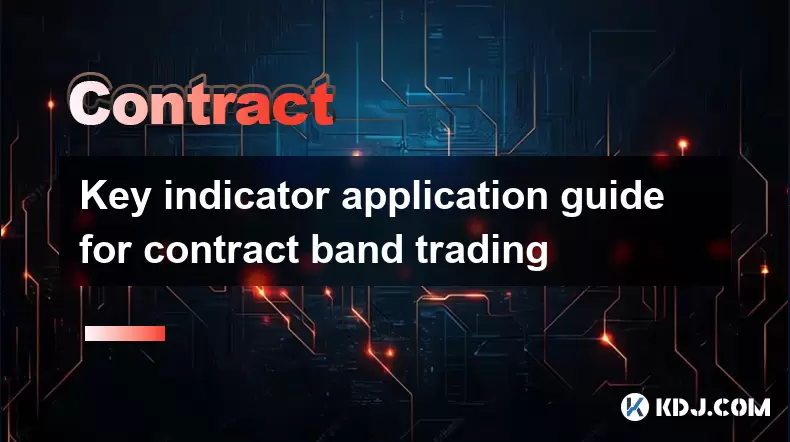 Contract

Key indicator application guide for contract band trading

KDJ.COM